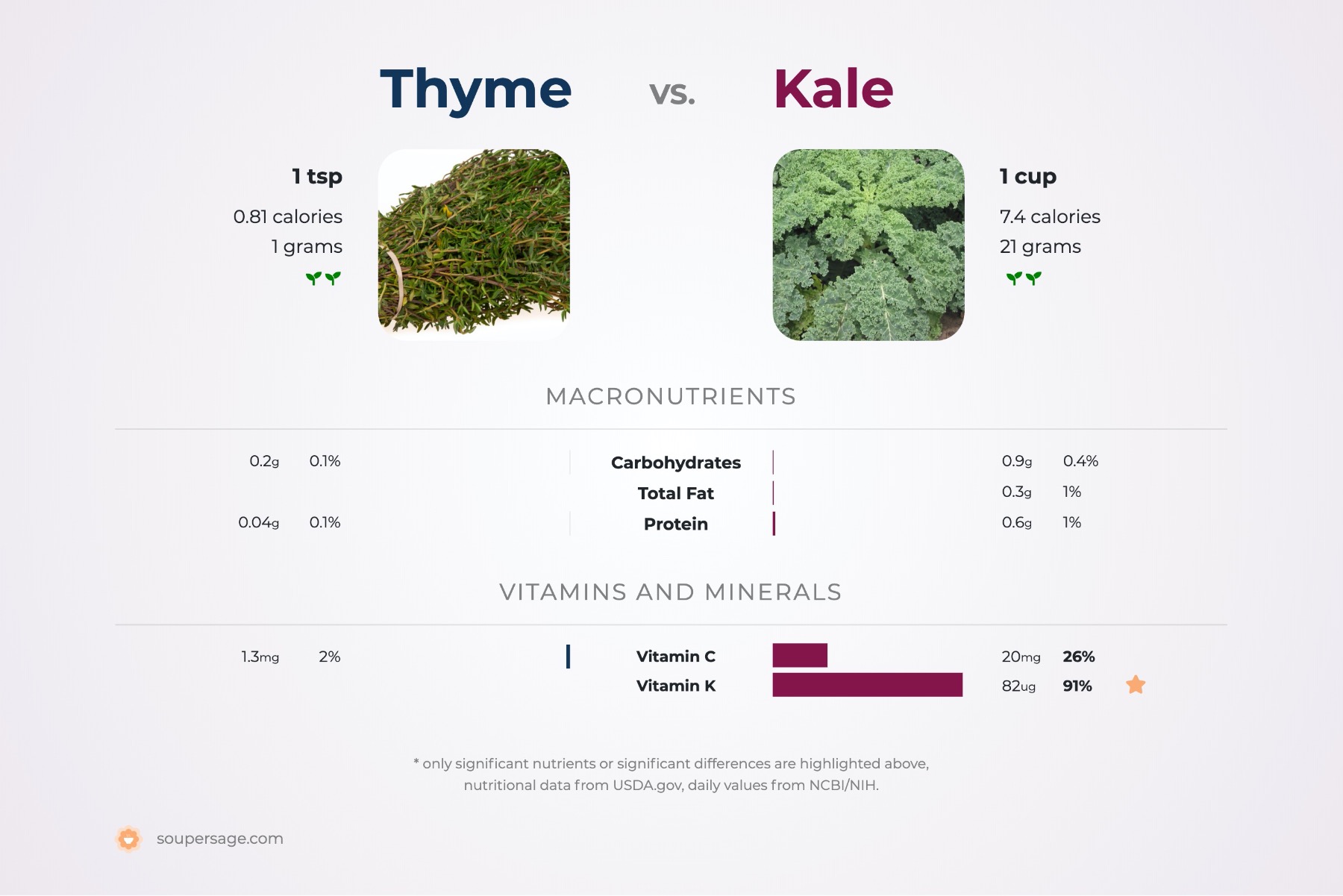 Thyme vs. Kale

1 tsp
0.81 calories
1 grams

1 cup
7.4 calories
21 grams

MACRONUTRIENTS

| | | | | |
|---|---|---|---|---|
| 0.2g | 0.1% | Carbohydrates | 0.9g | 0.4% |
| | | Total Fat | 0.3g | 1% |
| 0.04g | 0.1% | Protein | 0.6g | 1% |

VITAMINS AND MINERALS

| | | | | |
|---|---|---|---|---|
| 1.3mg | 2% | Vitamin C | 20mg | 26% |
| | | Vitamin K | 82ug | 91% |

* only significant nutrients or significant differences are highlighted above, nutritional data from USDA.gov, daily values from NCBI/NIH.

soupersage.com